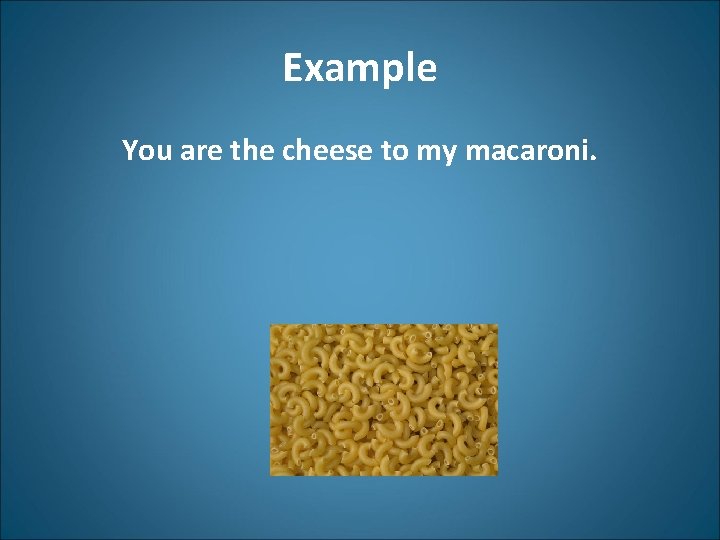 Example

You are the cheese to my macaroni.